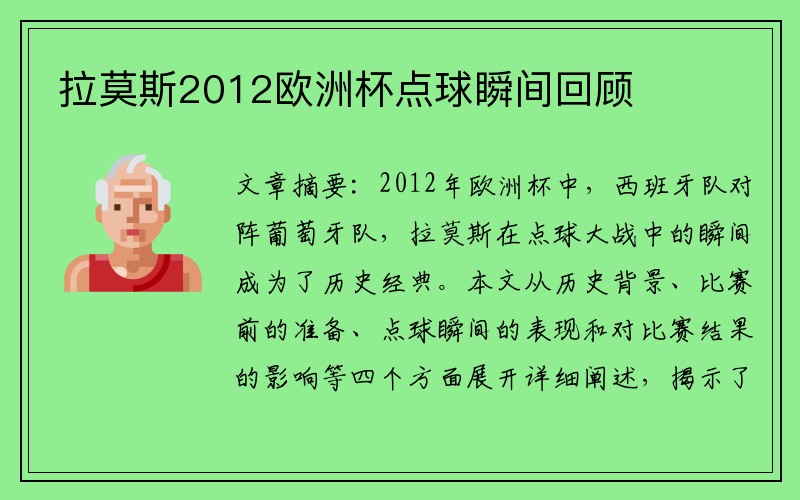 拉莫斯2012欧洲杯点球瞬间回顾

文章摘要：2012年欧洲杯中，西班牙队对阵葡萄牙队，拉莫斯在点球大战中的瞬间成为了历史经典。本文从历史背景、比赛前的准备、点球瞬间的表现和对比赛结果的影响等四个方面展开详细阐述，揭示了